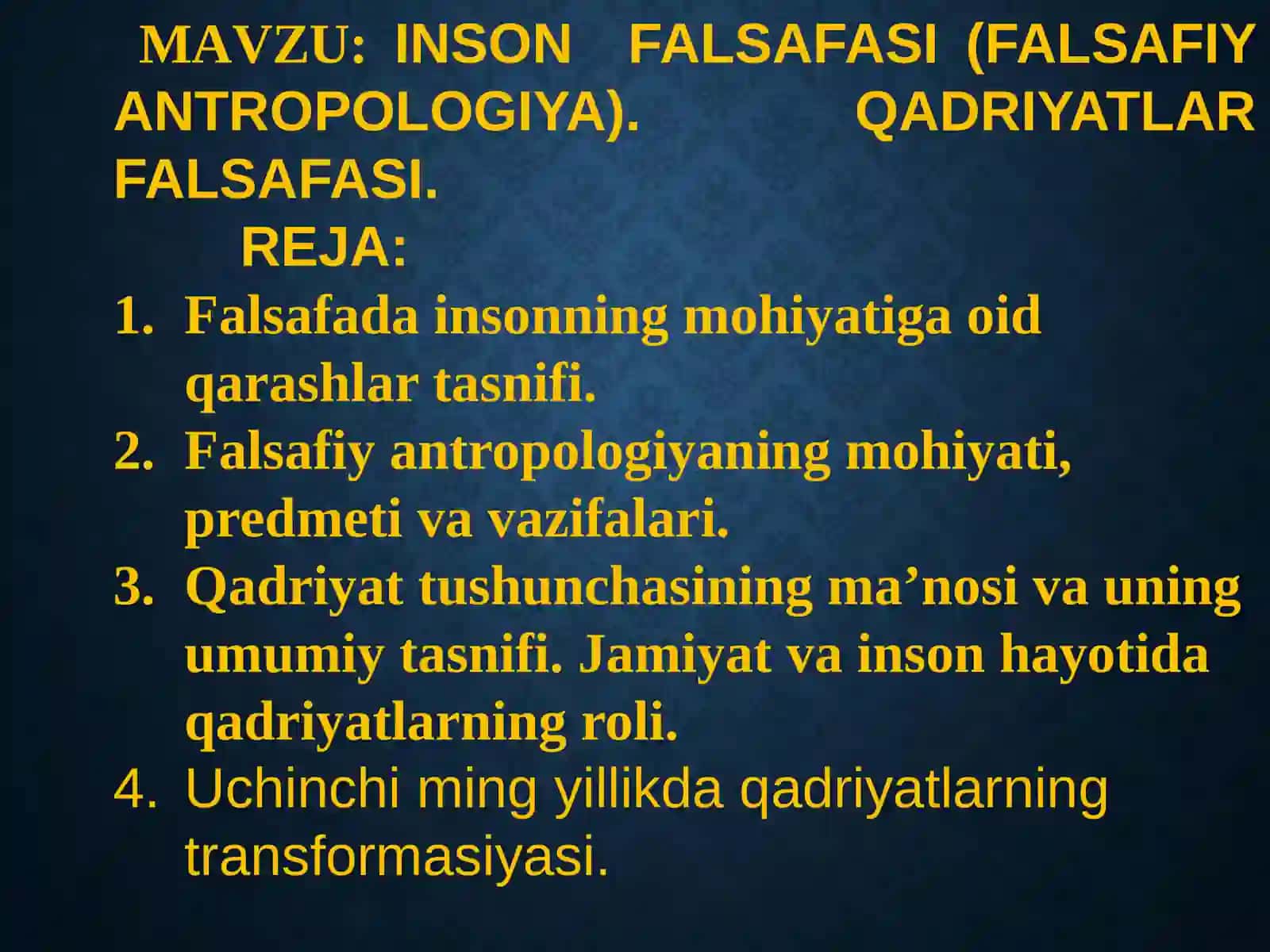 MAVZU: INSON FALSAFASI (FALSAFIY ANTROPOLOGIYA). QADRIYATLAR FALSAFASI.

REJA:

1. Falsafada insonning mohiyatiga oid qarashlar tasnifi.
2. Falsafiy antropologiyaning mohiyati, predmeti va vazifalari.
3. Qadriyat tushunchasining ma’nosi va uning umumiy tasnifi. Jamiyat va inson hayotida qadriyatlarning roli.
4. Uchinchi ming yillikda qadriyatlarning transformasiyasi.